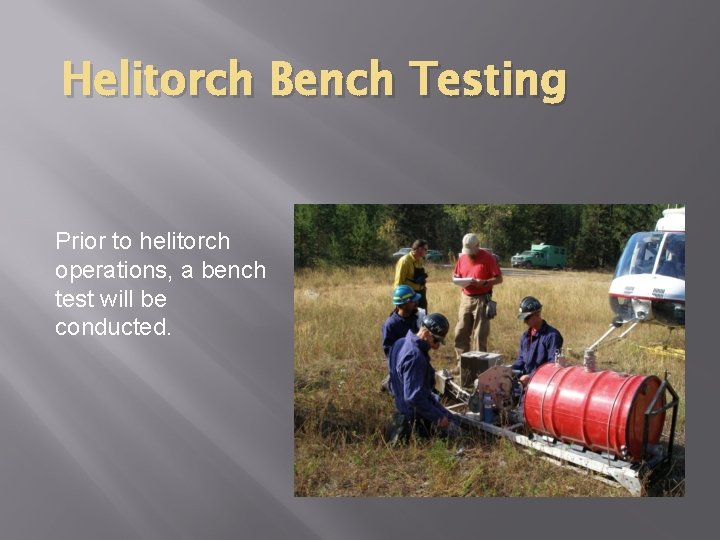 Helitorch Bench Testing

Prior to helitorch operations, a bench test will be conducted.